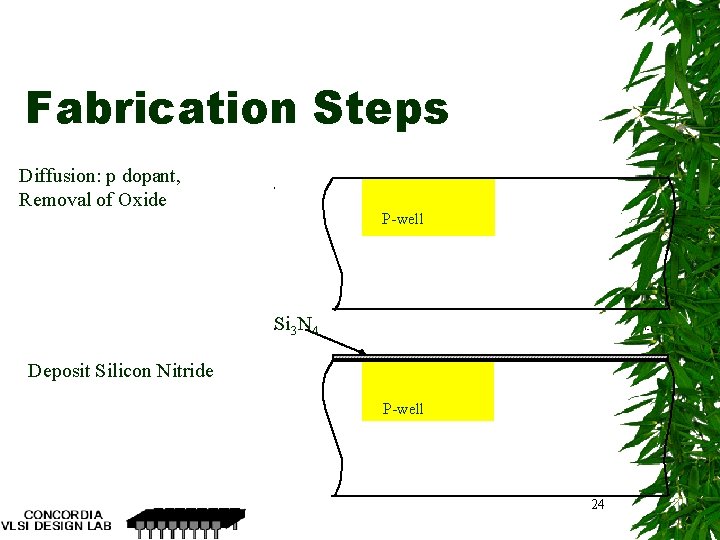 Fabrication Steps

Diffusion: p dopant, Removal of Oxide

P-well

$Si_3N_4$

Deposit Silicon Nitride

P-well

24

CONCORDIA
VLSI DESIGN LAB